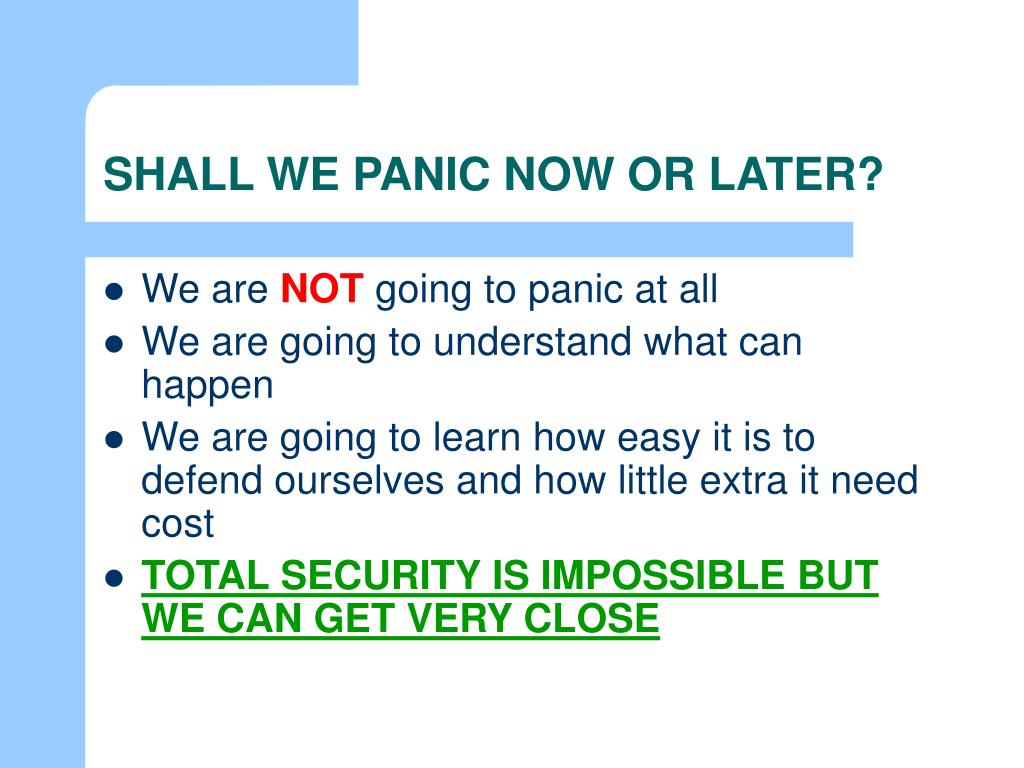 SHALL WE PANIC NOW OR LATER?

- We are NOT going to panic at all
- We are going to understand what can happen
- We are going to learn how easy it is to defend ourselves and how little extra it need cost
- TOTAL SECURITY IS IMPOSSIBLE BUT WE CAN GET VERY CLOSE